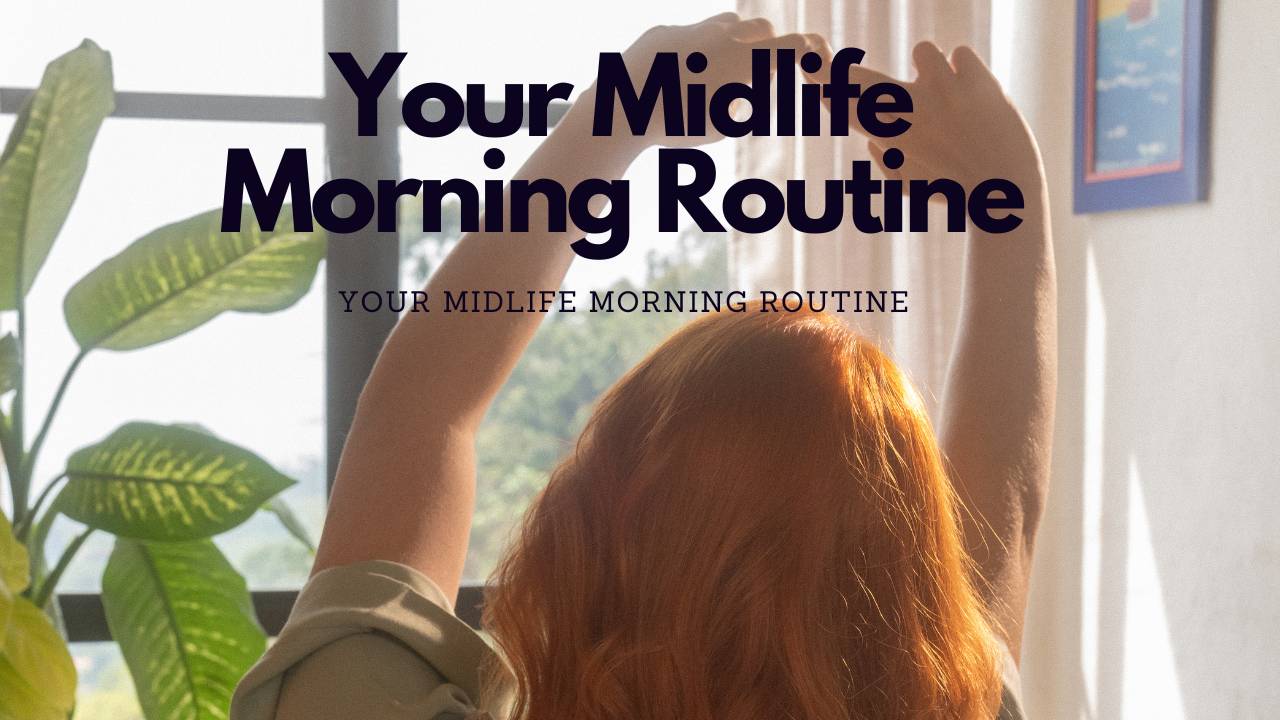 Your Midlife Morning Routine

YOUR MIDLIFE MORNING ROUTINE